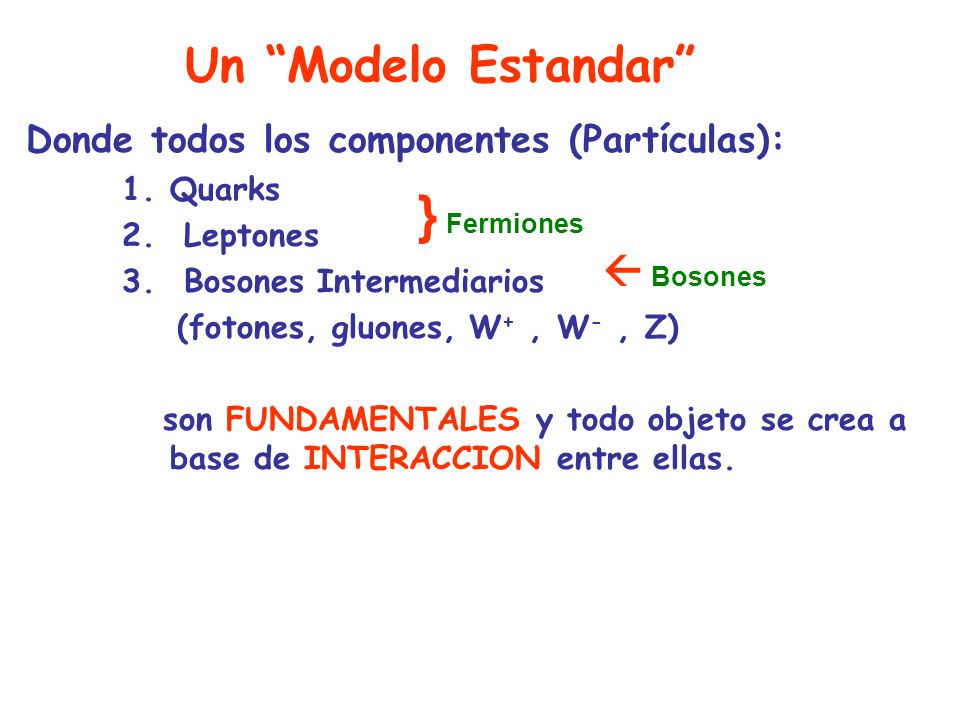 Un “Modelo Estandar”

Donde todos los componentes (Partículas):

1. Quarks
2. Leptones } Fermiones
3. Bosones Intermediarios ← Bosones
(fotones, gluones, $W^+$ , $W^-$ , Z)

son FUNDAMENTALES y todo objeto se crea a base de INTERACCION entre ellas.